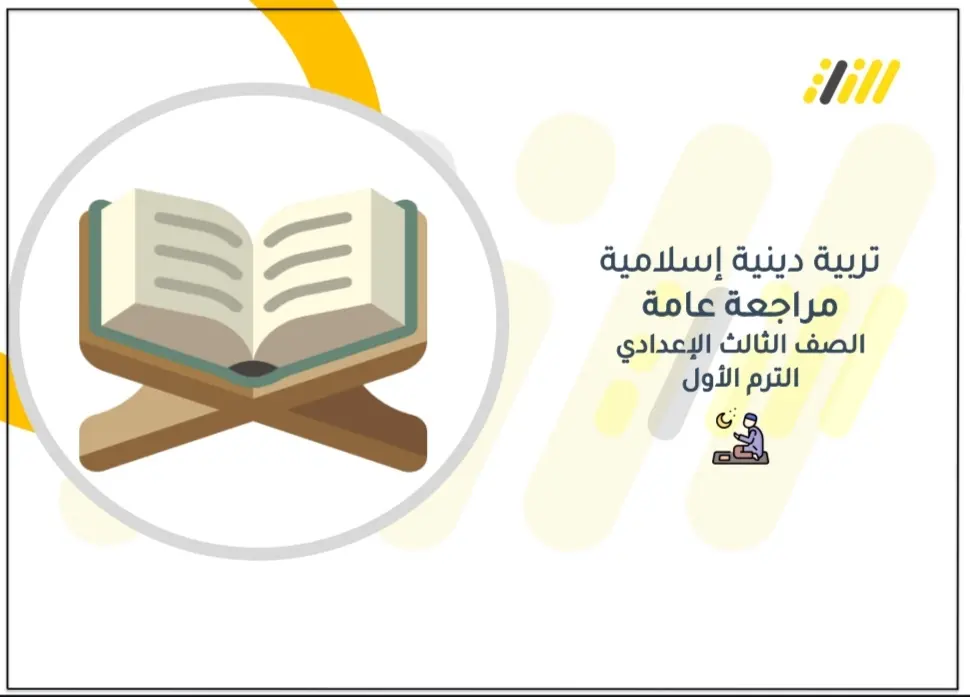 تربية دينية إسلامية
مراجعة عامة
الصف الثالث الإعدادي
الترم الأول